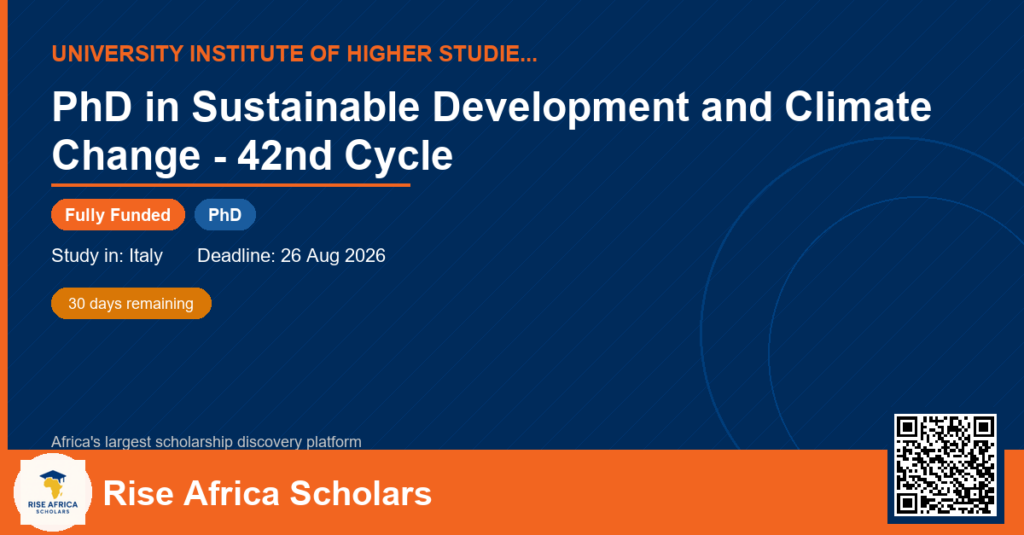 UNIVERSITY INSTITUTE OF HIGHER STUDIE...

PhD in Sustainable Development and Climate Change - 42nd Cycle

Fully Funded PhD

Study in: Italy Deadline: 26 Aug 2026

30 days remaining

Africa's largest scholarship discovery platform

RISE AFRICA SCHOLARS

Rise Africa Scholars